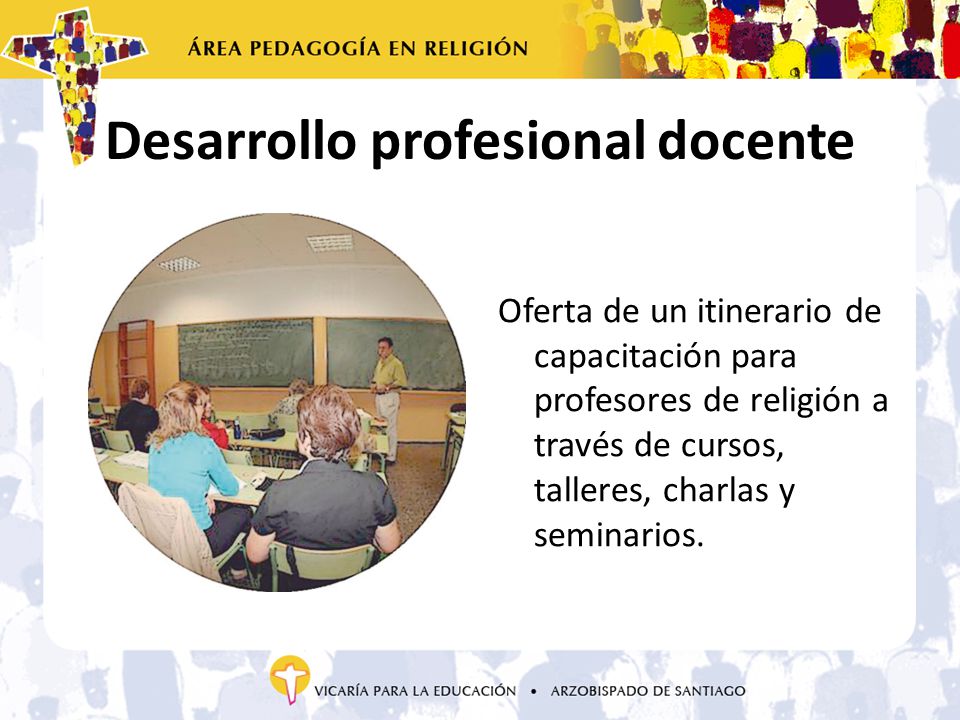 ÁREA PEDAGOGÍA EN RELIGIÓN

Desarrollo profesional docente

Oferta de un itinerario de capacitación para profesores de religión a través de cursos, talleres, charlas y seminarios.

VICARÍA PARA LA EDUCACIÓN • ARZOBISPADO DE SANTIAGO